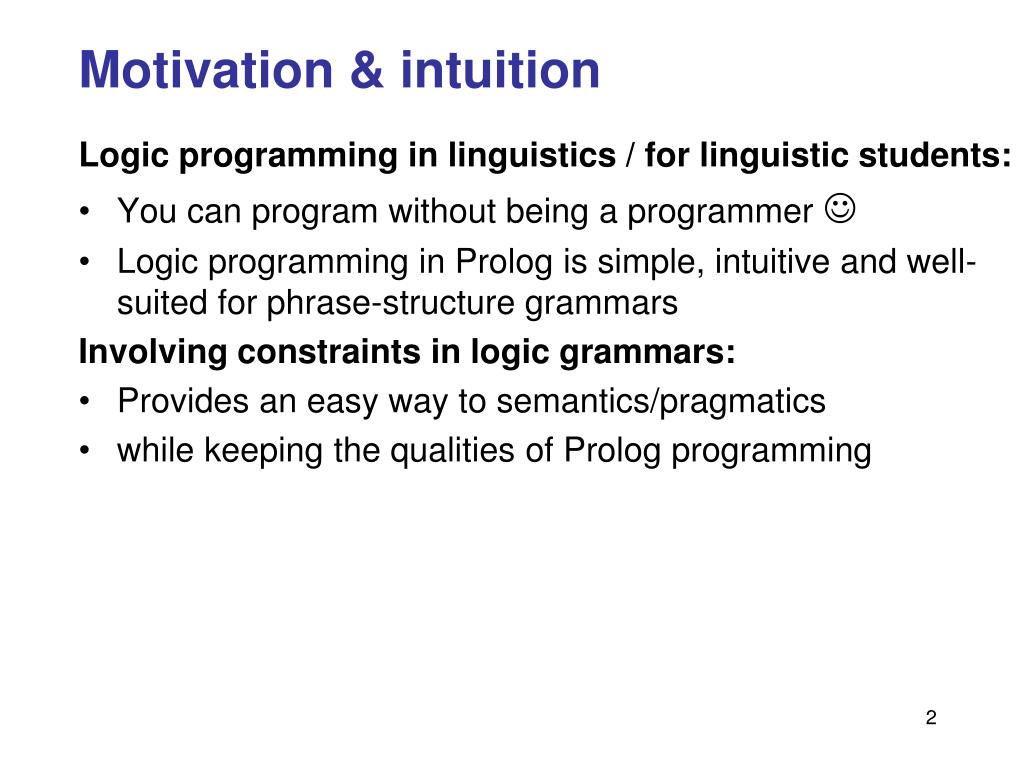 Motivation & intuition

Logic programming in linguistics / for linguistic students:

• You can program without being a programmer ☺
• Logic programming in Prolog is simple, intuitive and well-suited for phrase-structure grammars

Involving constraints in logic grammars:

• Provides an easy way to semantics/pragmatics
• while keeping the qualities of Prolog programming

2